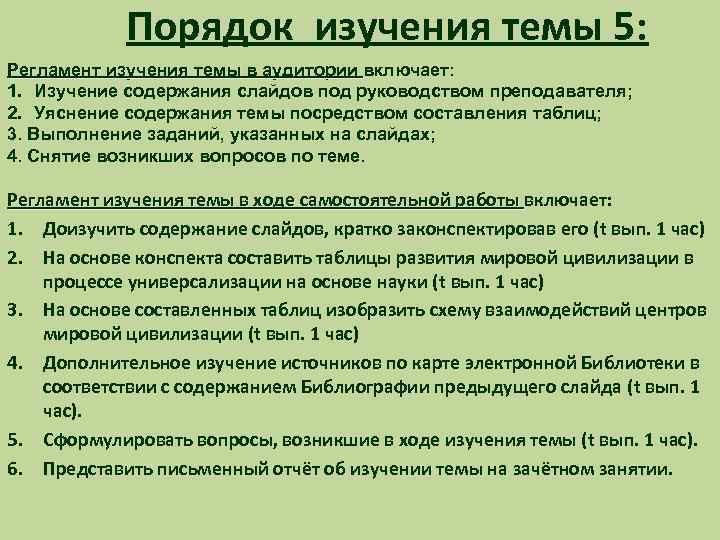 Порядок изучения темы 5:

Регламент изучения темы в аудитории включает:
1. Изучение содержания слайдов под руководством преподавателя;
2. Уяснение содержания темы посредством составления таблиц;
3. Выполнение заданий, указанных на слайдах;
4. Снятие возникших вопросов по теме.

Регламент изучения темы в ходе самостоятельной работы включает:
1. Доизучить содержание слайдов, кратко законспектировав его (t вып. 1 час)
2. На основе конспекта составить таблицы развития мировой цивилизации в процессе универсализации на основе науки (t вып. 1 час)
3. На основе составленных таблиц изобразить схему взаимодействий центров мировой цивилизации (t вып. 1 час)
4. Дополнительное изучение источников по карте электронной Библиотеки в соответствии с содержанием Библиографии предыдущего слайда (t вып. 1 час).
5. Сформулировать вопросы, возникшие в ходе изучения темы (t вып. 1 час).
6. Представить письменный отчёт об изучении темы на зачётном занятии.